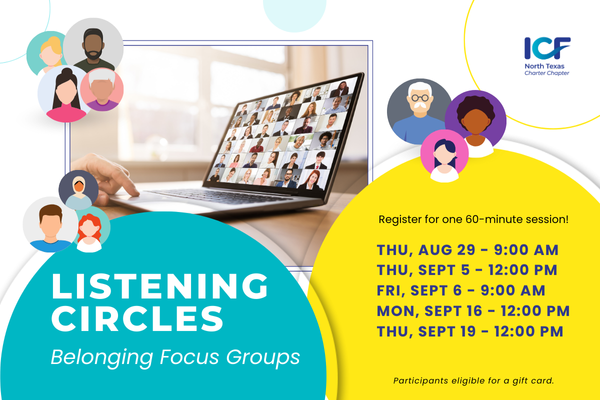 ICF
North Texas
Charter Chapter

LISTENING CIRCLES
Belonging Focus Groups

Register for one 60-minute session!

THU, AUG 29 - 9:00 AM
THU, SEPT 5 - 12:00 PM
FRI, SEPT 6 - 9:00 AM
MON, SEPT 16 - 12:00 PM
THU, SEPT 19 - 12:00 PM

Participants eligible for a gift card.